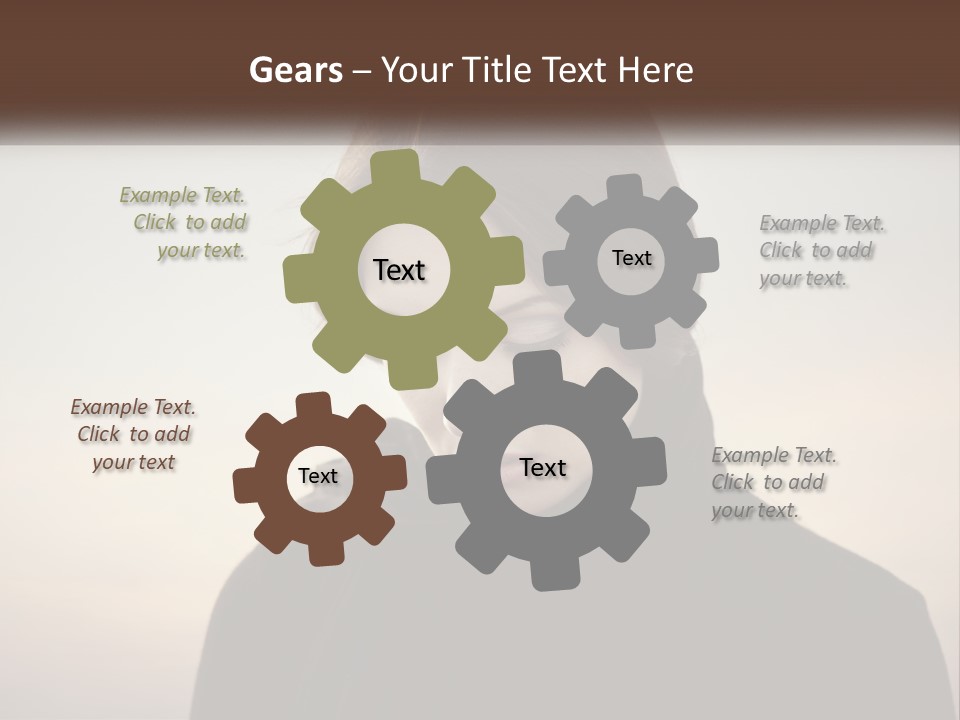 Gears – Your Title Text Here

Example Text. Click to add your text.

Text

Text

Example Text. Click to add your text.

Example Text. Click to add your text

Text

Text

Example Text. Click to add your text.